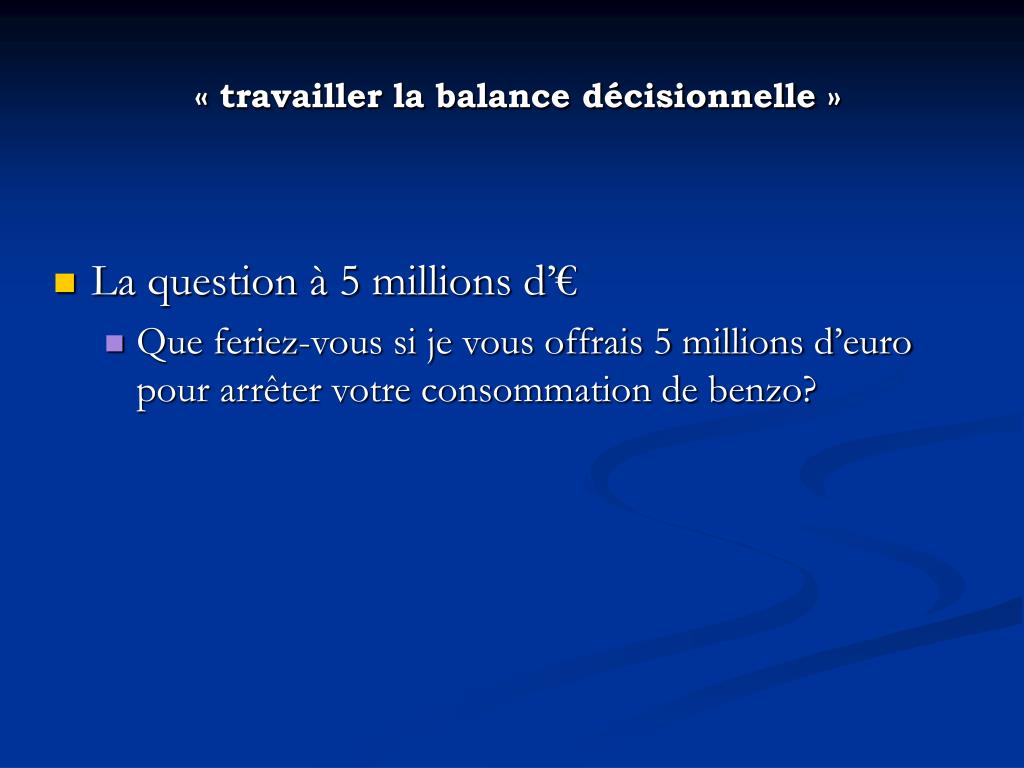 « travailler la balance décisionnelle »

La question à 5 millions d’€

Que feriez-vous si je vous offrais 5 millions d’euro pour arrêter votre consommation de benzo?